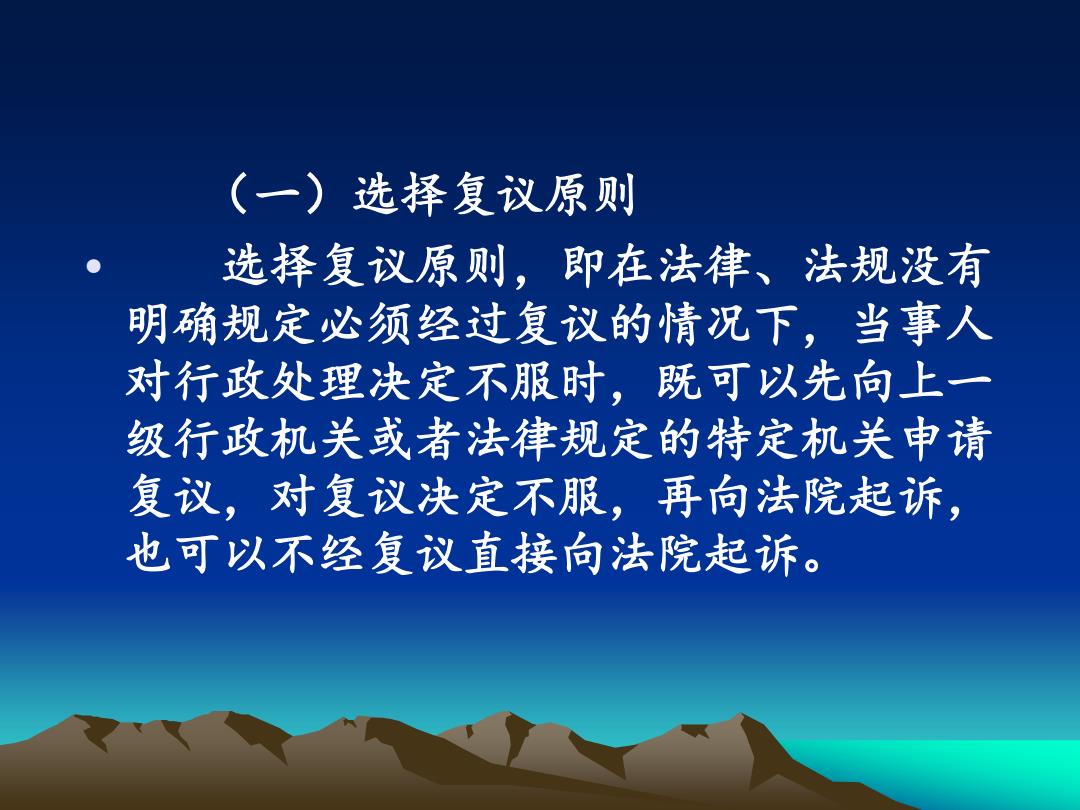 （一）选择复议原则

• 选择复议原则，即在法律、法规没有明确规定必须经过复议的情况下，当事人对行政处理决定不服时，既可以先向上一级行政机关或者法律规定的特定机关申请复议，对复议决定不服，再向法院起诉，也可以不经复议直接向法院起诉。